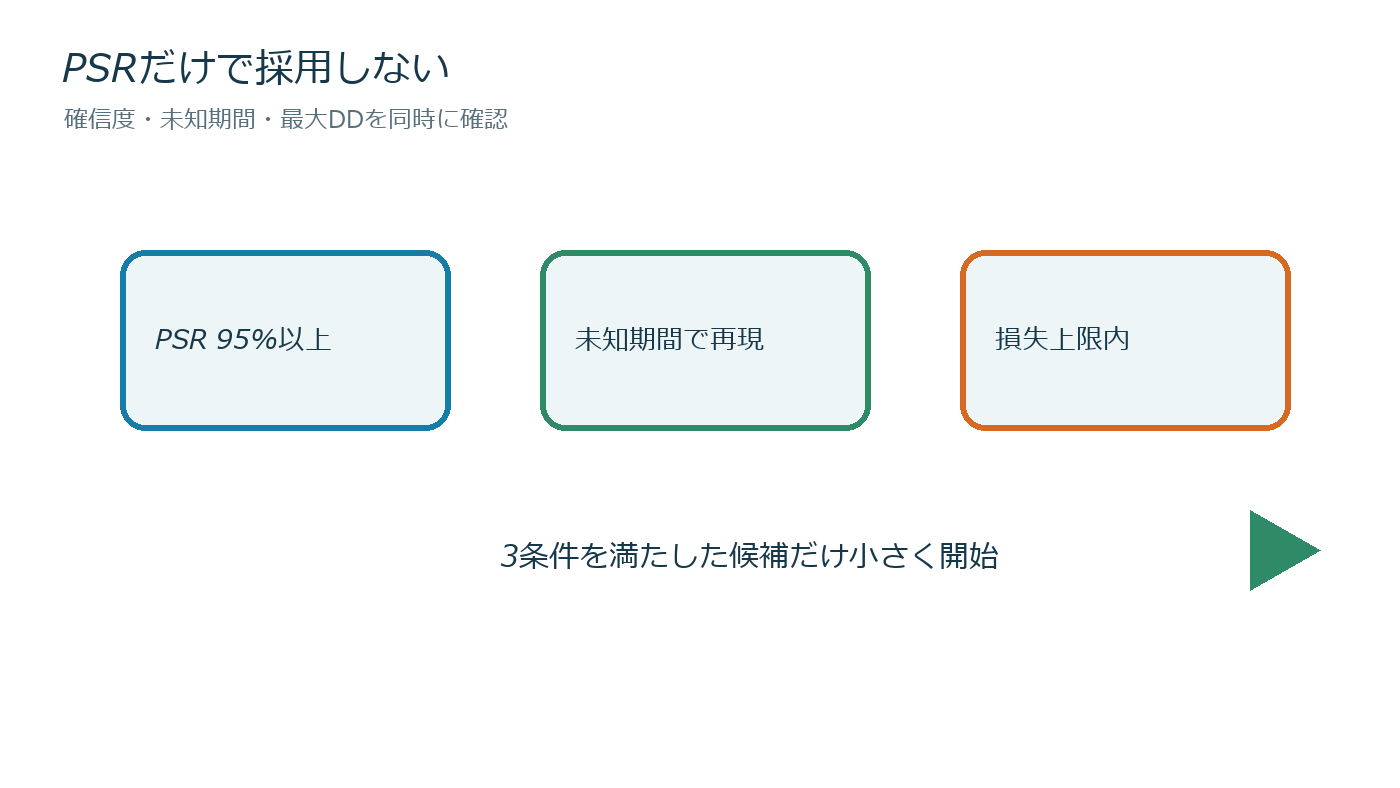 PSRだけで採用しない

確信度・未知期間・最大DDを同時に確認

PSR 95%以上

未知期間で再現

損失上限内

3条件を満たした候補だけ小さく開始